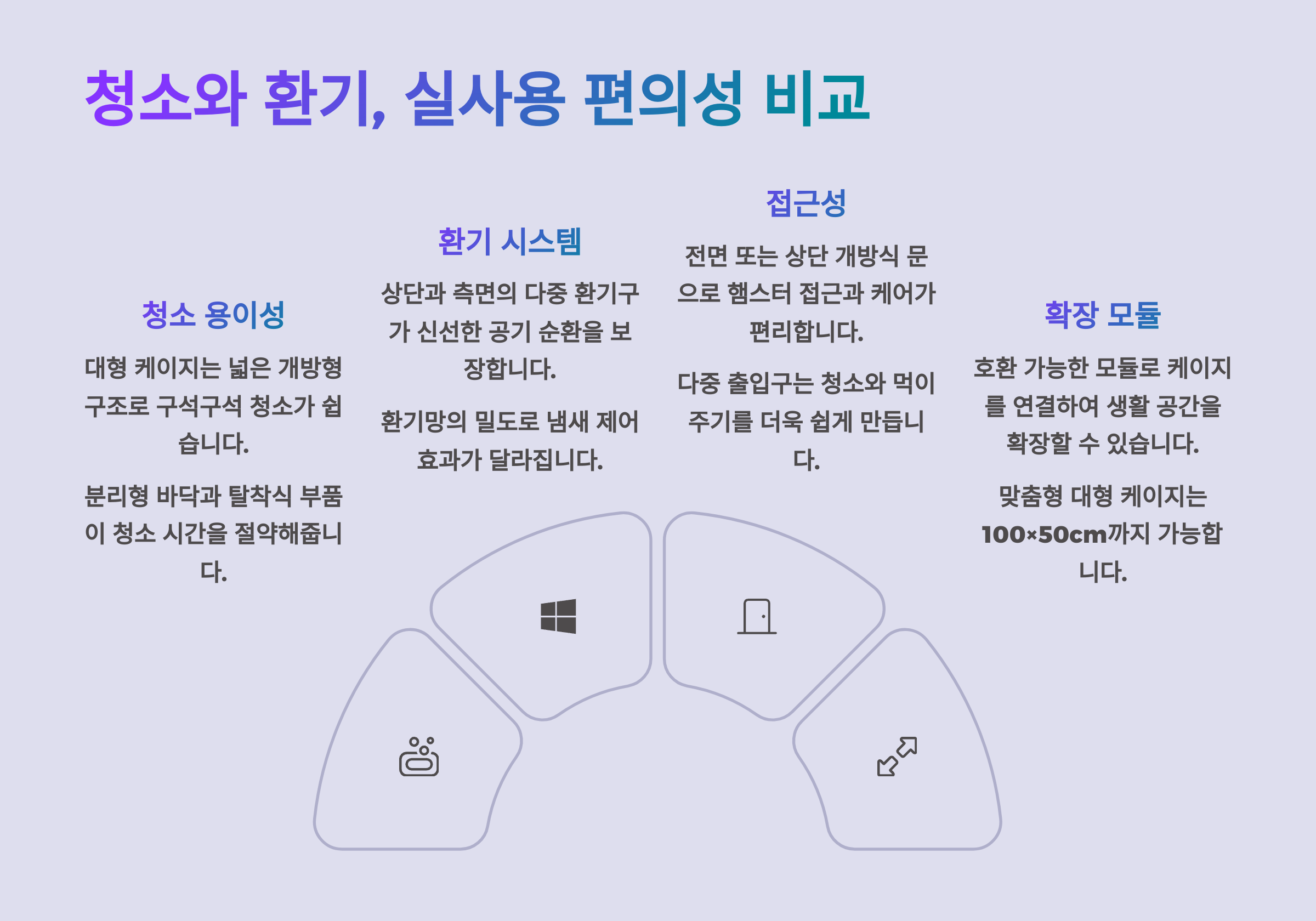 청소와 환기, 실사용 편의성 비교

청소 용이성

대형 케이지는 넓은 개방형 구조로 구석구석 청소가 쉽습니다.

분리형 바닥과 탈착식 부품이 청소 시간을 절약해줍니다.

환기 시스템

상단과 측면의 다중 환기구가 신선한 공기 순환을 보장합니다.

환기망의 밀도로 냄새 제어 효과가 달라집니다.

접근성

전면 또는 상단 개방식 문으로 햄스터 접근과 케어가 편리합니다.

다중 출입구는 청소와 먹이 주기를 더욱 쉽게 만듭니다.

확장 모듈

호환 가능한 모듈로 케이지를 연결하여 생활 공간을 확장할 수 있습니다.

맞춤형 대형 케이지는 100×50cm까지 가능합니다.